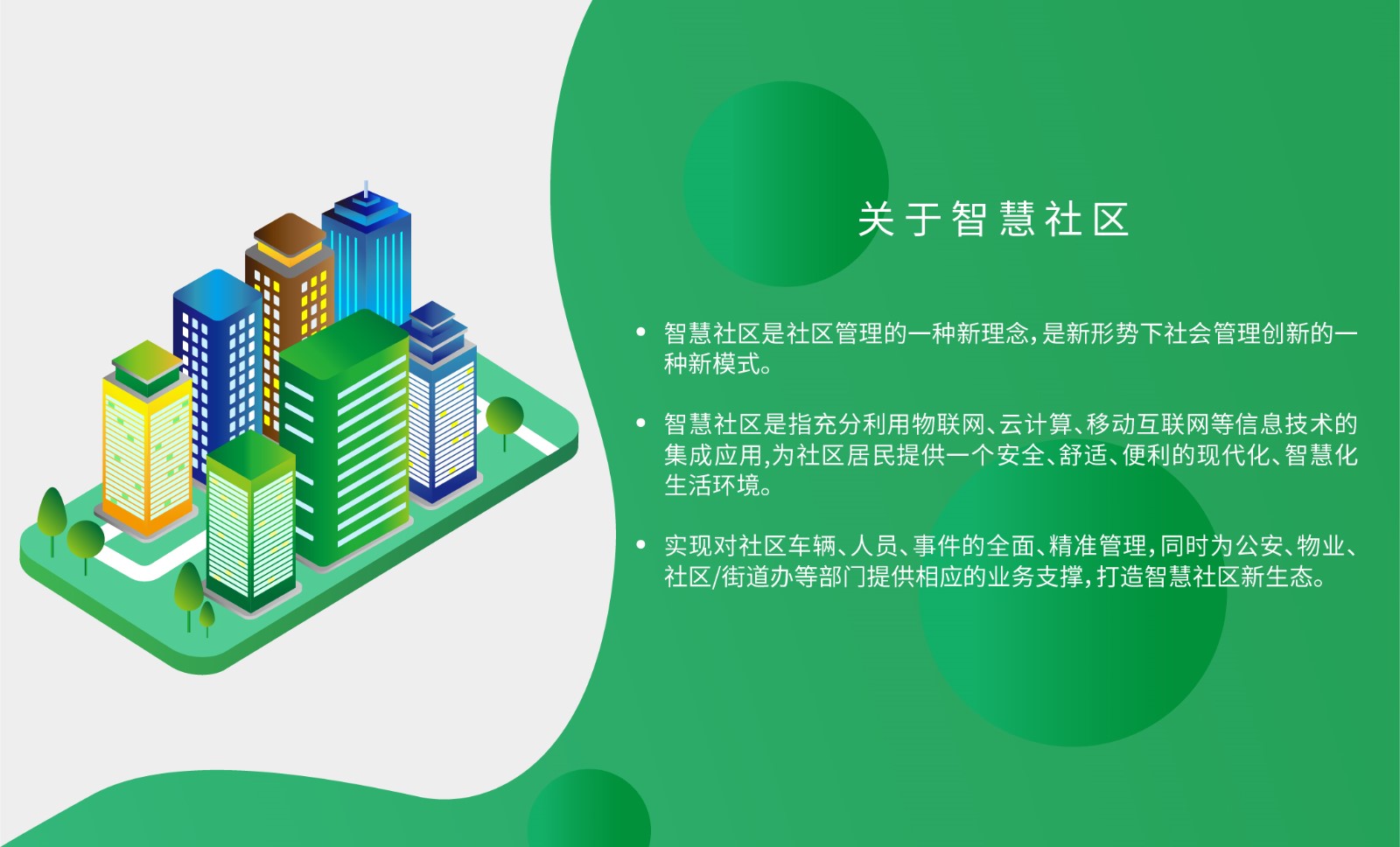 关于智慧社区

• 智慧社区是社区管理的一种新理念，是新形势下社会管理创新的一种新模式。

• 智慧社区是指充分利用物联网、云计算、移动互联网等信息技术的集成应用，为社区居民提供一个安全、舒适、便利的现代化、智慧化生活环境。

• 实现对社区车辆、人员、事件的全面、精准管理，同时为公安、物业、社区/街道办等部门提供相应的业务支撑，打造智慧社区新生态。